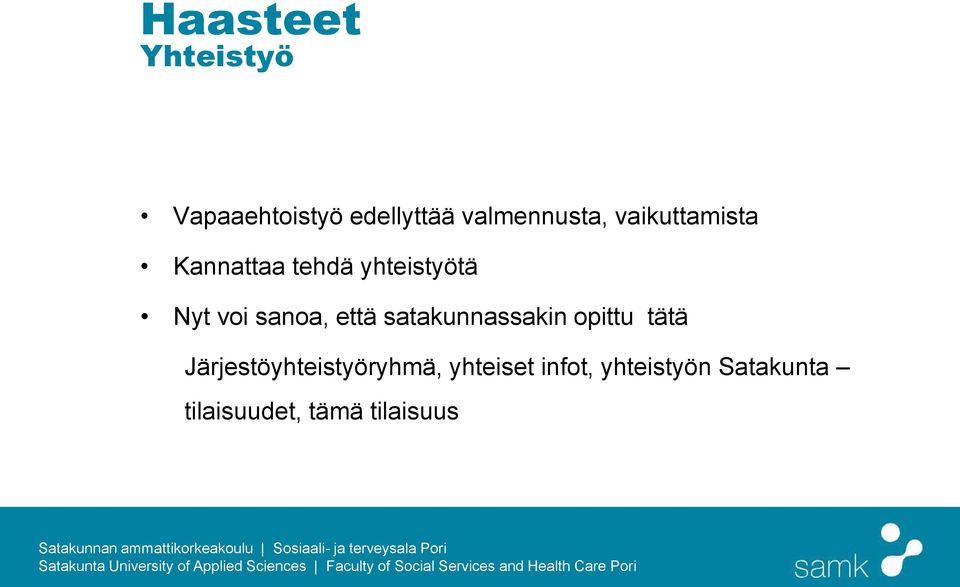 Haasteet
Yhteistyö

• Vapaaehtoistyö edellyttää valmennusta, vaikuttamista

• Kannattaa tehdä yhteistyötä

• Nyt voi sanoa, että satakunnassakin opittu tätä

Järjestöyhteistyöryhmä, yhteiset infot, yhteistyön Satakunta – tilaisuudet, tämä tilaisuus

Satakunnan ammattikorkeakoulu | Sosiaali- ja terveysala Pori
Satakunta University of Applied Sciences | Faculty of Social Services and Health Care Pori

samk